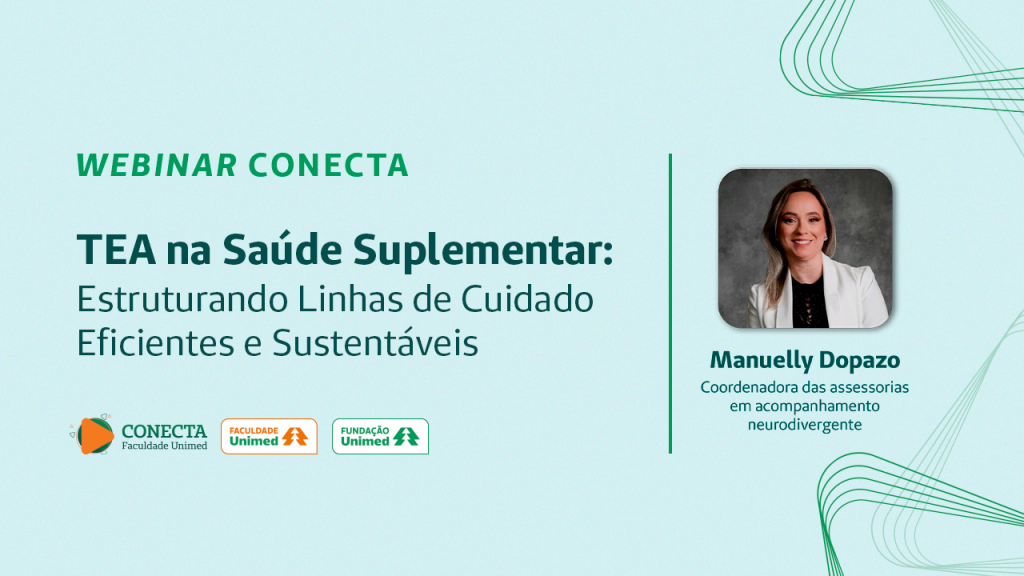 WEBINAR CONECTA

TEA na Saúde Suplementar:
Estruturando Linhas de Cuidado Eficientes e Sustentáveis

CONECTA
Faculdade Unimed

FACULDADE
Unimed

FUNDAÇÃO
Unimed

Manuelly Dopazo
Coordenadora das assessorias em acompanhamento neurodivergente